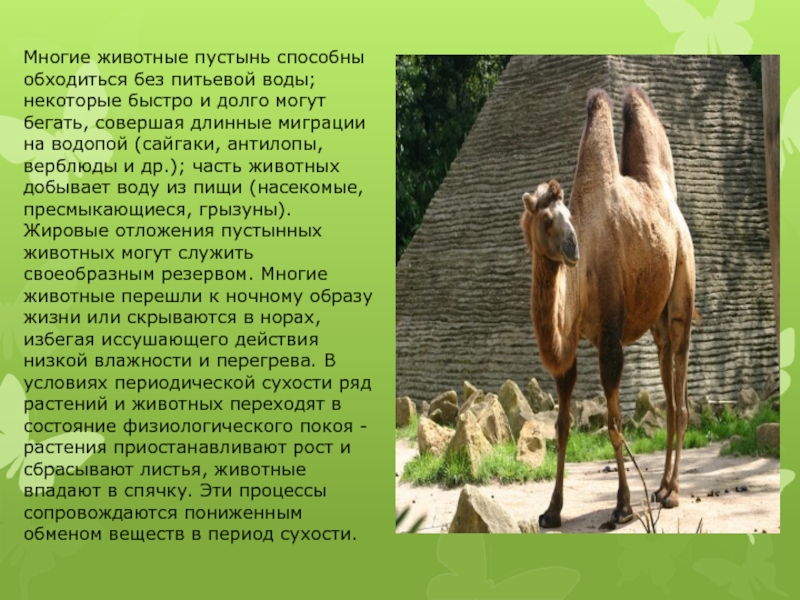 Многие животные пустынь способны обходиться без питьевой воды; некоторые быстро и долго могут бегать, совершая длинные миграции на водопой (сайгаки, антилопы, верблюды и др.); часть животных добывает воду из пищи (насекомые, пресмыкающиеся, грызуны). Жировые отложения пустынных животных могут служить своеобразным резервом. Многие животные перешли к ночному образу жизни или скрываются в норах, избегая иссушающего действия низкой влажности и перегрева. В условиях периодической сухости ряд растений и животных переходят в состояние физиологического покоя - растения приостанавливают рост и сбрасывают листья, животные впадают в спячку. Эти процессы сопровождаются пониженным обменом веществ в период сухости.